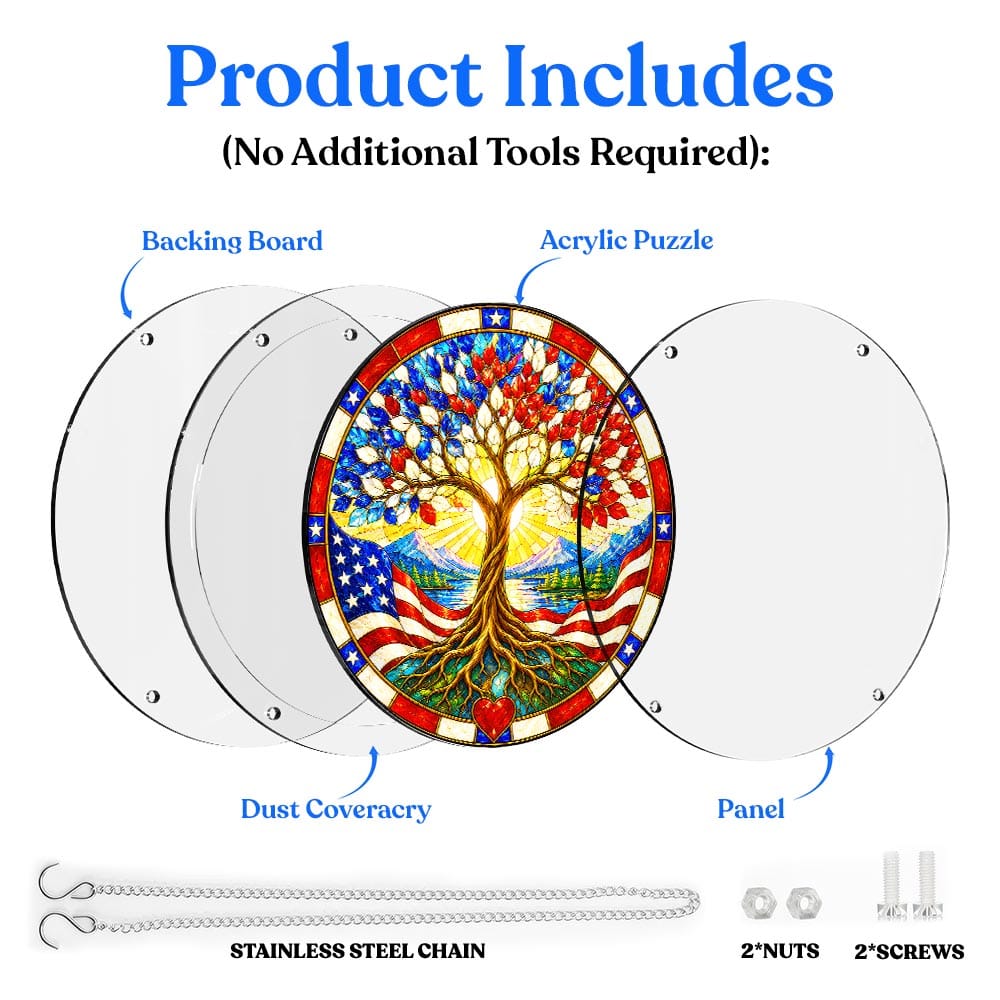 Product Includes
(No Additional Tools Required):

Backing Board

Acrylic Puzzle

Dust Coveracry

Panel

STAINLESS STEEL CHAIN

2*NUTS

2*SCREWS